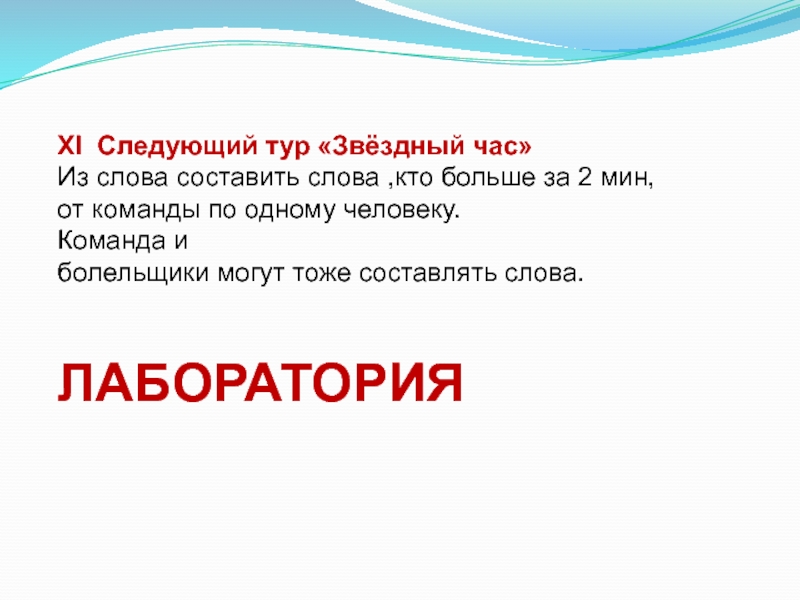 XI  Следующий тур «Звёздный час»
Из слова составить слова ,кто больше за 2 мин, от команды по одному человеку.
Команда и
болельщики могут тоже составлять слова.

ЛАБОРАТОРИЯ